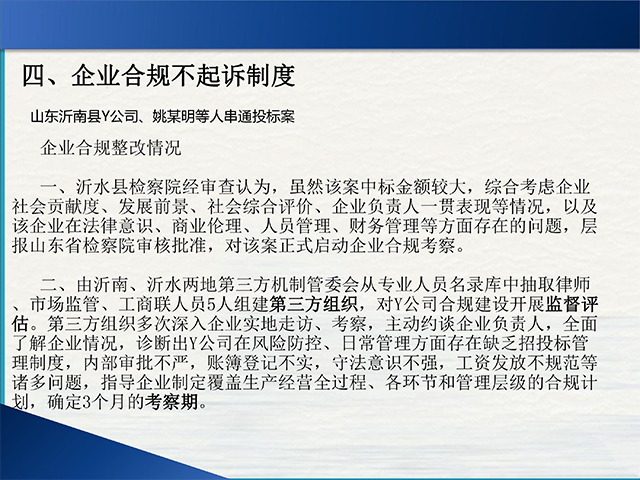 四、企业合规不起诉制度

山东沂南县Y公司、姚某明等人串通投标案

企业合规整改情况

一、沂水县检察院经审查认为，虽然该案中标金额较大，综合考虑企业社会贡献度、发展前景、社会综合评价、企业负责人一贯表现等情况，以及该企业在法律意识、商业伦理、人员管理、财务管理等方面存在的问题，层报山东省检察院审核批准，对该案正式启动企业合规考察。

二、由沂南、沂水两地第三方机制管委会从专业人员名录库中抽取律师、市场监管、工商联人员5人组建第三方组织，对Y公司合规建设开展监督评估。第三方组织多次深入企业实地走访、考察，主动约谈企业负责人，全面了解企业情况，诊断出Y公司在风险防控、日常管理方面存在缺乏招投标管理制度，内部审批不严，账簿登记不实，守法意识不强，工资发放不规范等诸多问题，指导企业制定覆盖生产经营全过程、各环节和管理层级的合规计划，确定3个月的考察期。